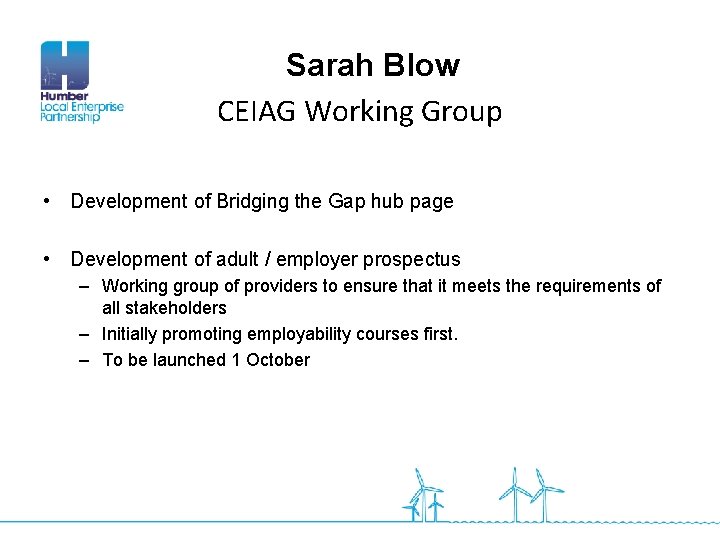 Humber
Local Enterprise
Partnership

Sarah Blow

CEIAG Working Group

• Development of Bridging the Gap hub page

• Development of adult / employer prospectus
– Working group of providers to ensure that it meets the requirements of all stakeholders
– Initially promoting employability courses first.
– To be launched 1 October